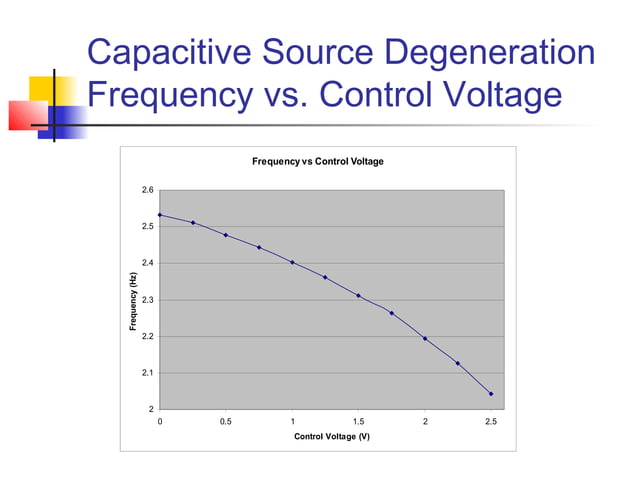 Capacitive Source Degeneration Frequency vs. Control Voltage

Frequency vs Control Voltage

Frequency (Hz)

2.6
2.5
2.4
2.3
2.2
2.1
2

0
0.5
1
1.5
2
2.5

Control Voltage (V)